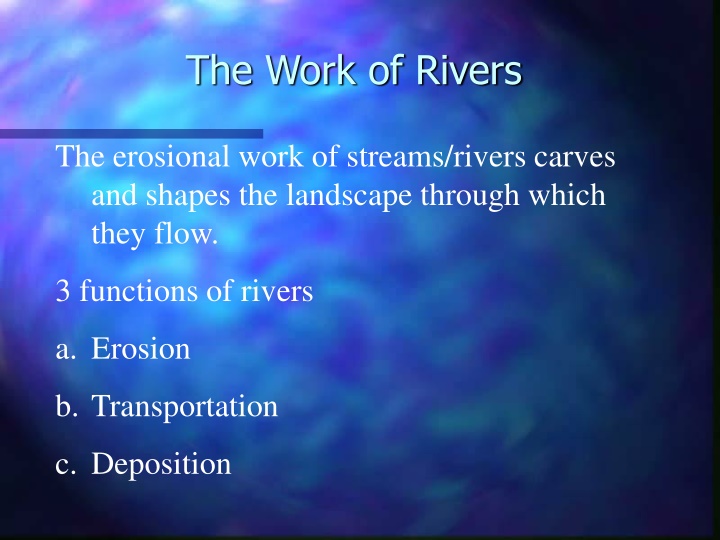 The Work of Rivers

The erosional work of streams/rivers carves and shapes the landscape through which they flow.

3 functions of rivers

a. Erosion

b. Transportation

c. Deposition